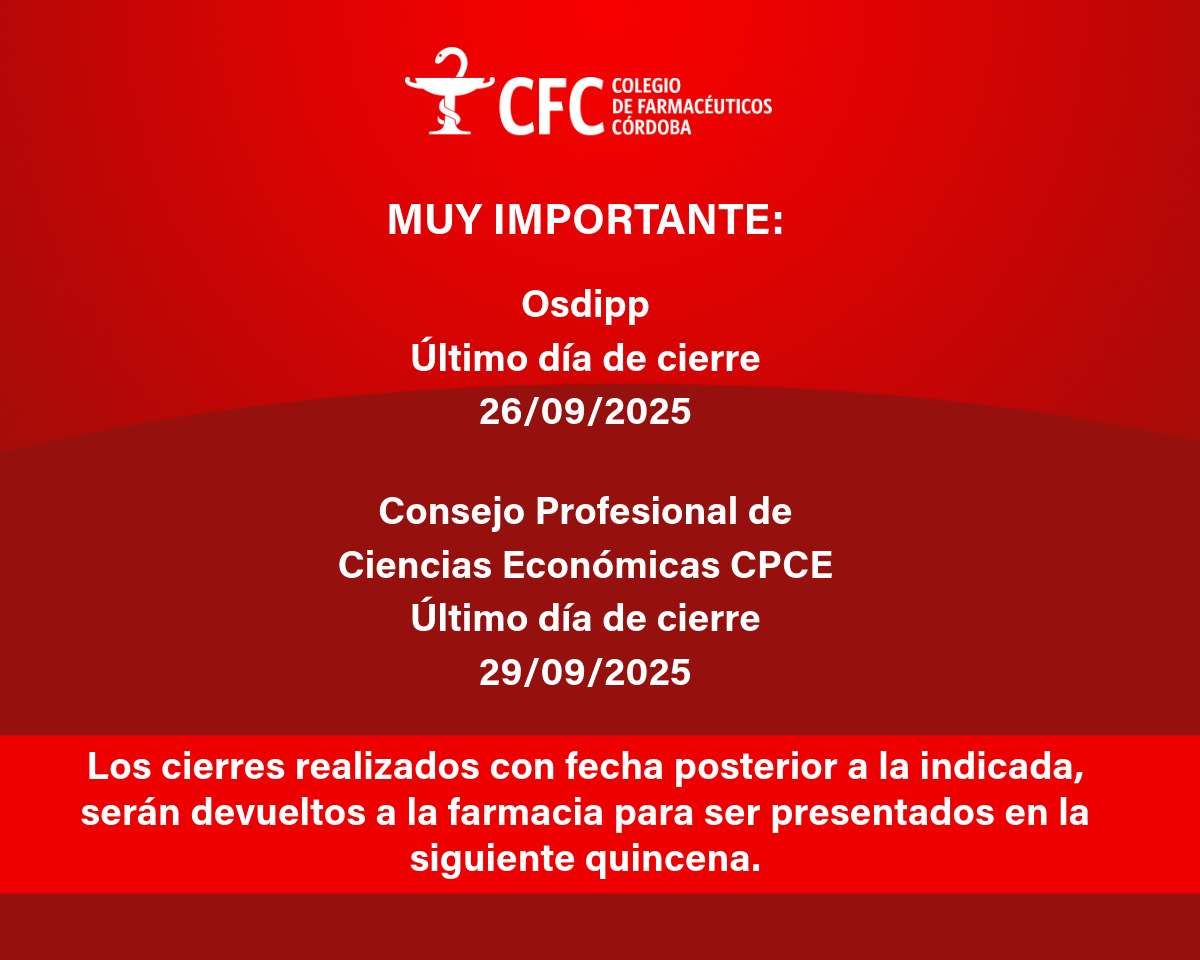 CFC COLEGIO DE FARMACÉUTICOS CÓRDOBA

MUY IMPORTANTE:

Osdipp
Último día de cierre
26/09/2025

Consejo Profesional de
Ciencias Económicas CPCE
Último día de cierre
29/09/2025

Los cierres realizados con fecha posterior a la indicada, serán devueltos a la farmacia para ser presentados en la siguiente quincena.